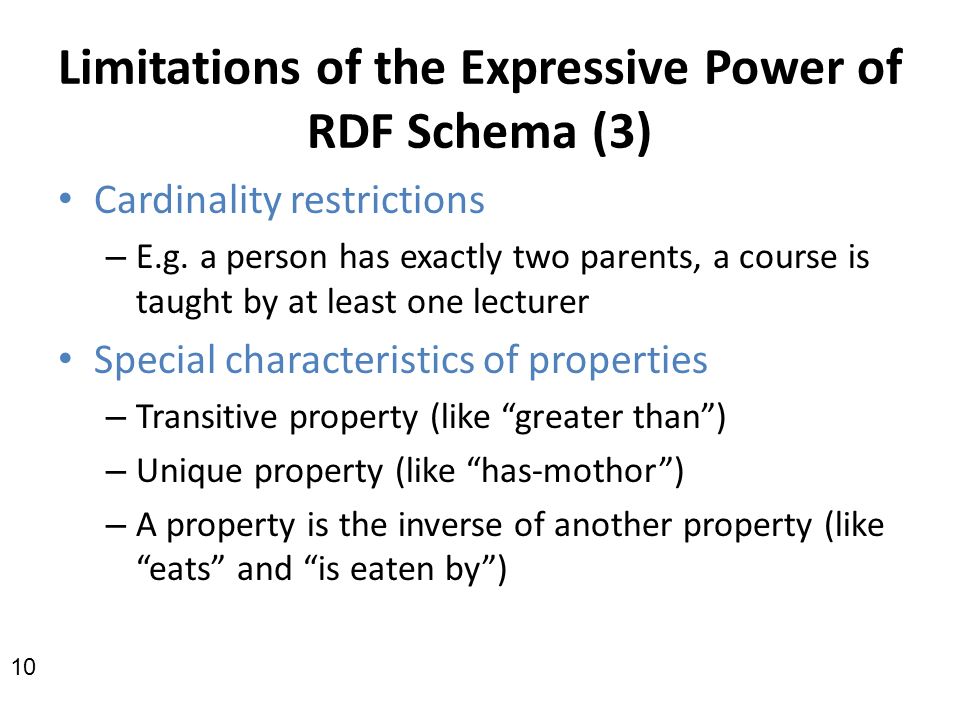 Limitations of the Expressive Power of RDF Schema (3)

• Cardinality restrictions
– E.g. a person has exactly two parents, a course is taught by at least one lecturer

• Special characteristics of properties
– Transitive property (like “greater than”)
– Unique property (like “has-mothor”)
– A property is the inverse of another property (like “eats” and “is eaten by”)

10